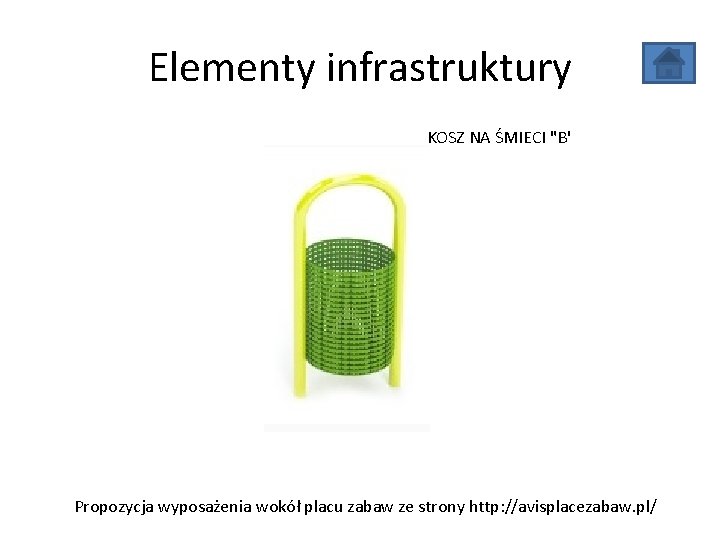 Elementy infrastruktury

KOSZ NA ŚMIECI "B'

Propozycja wyposażenia wokół placu zabaw ze strony http://avisplacezabaw.pl/